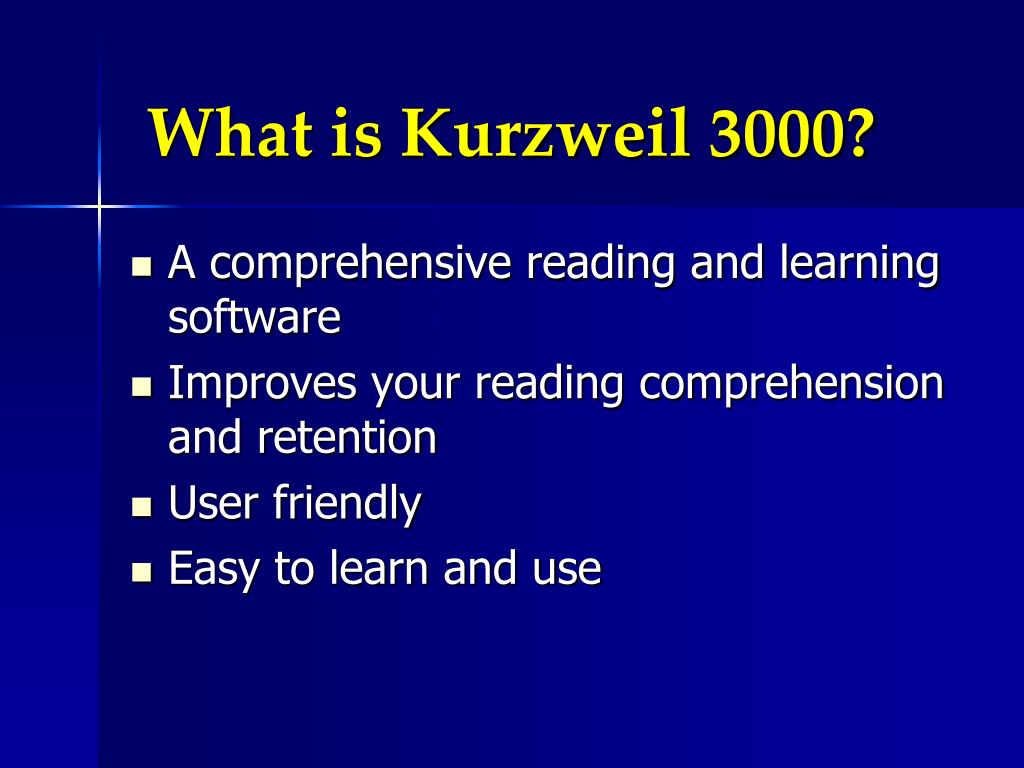 What is Kurzweil 3000?

- A comprehensive reading and learning software
- Improves your reading comprehension and retention
- User friendly
- Easy to learn and use